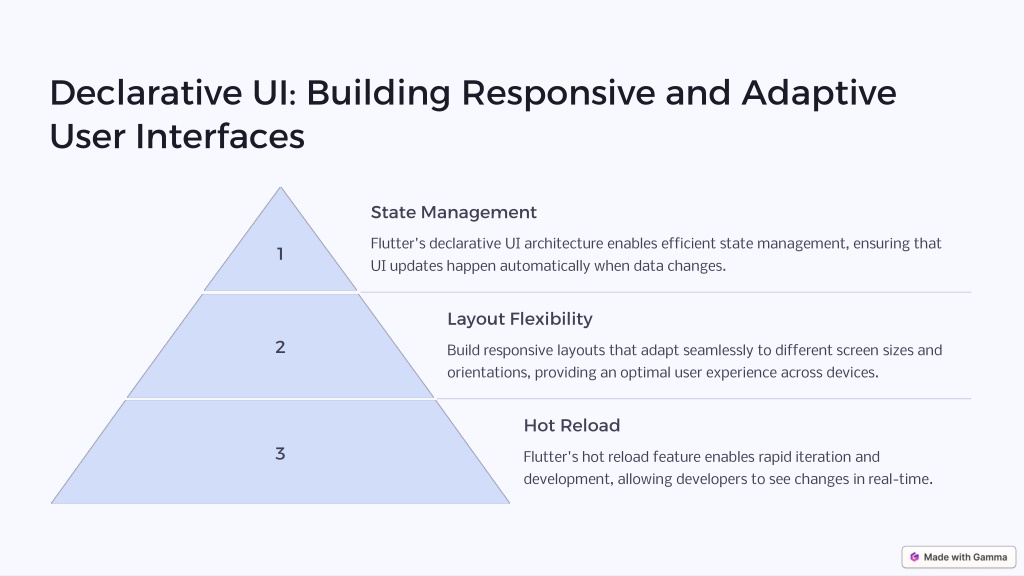 Declarative UI: Building Responsive and Adaptive User Interfaces

1

State Management

Flutter's declarative UI architecture enables efficient state management, ensuring that UI updates happen automatically when data changes.

2

Layout Flexibility

Build responsive layouts that adapt seamlessly to different screen sizes and orientations, providing an optimal user experience across devices.

3

Hot Reload

Flutter's hot reload feature enables rapid iteration and development, allowing developers to see changes in real-time.

Made with Gamma